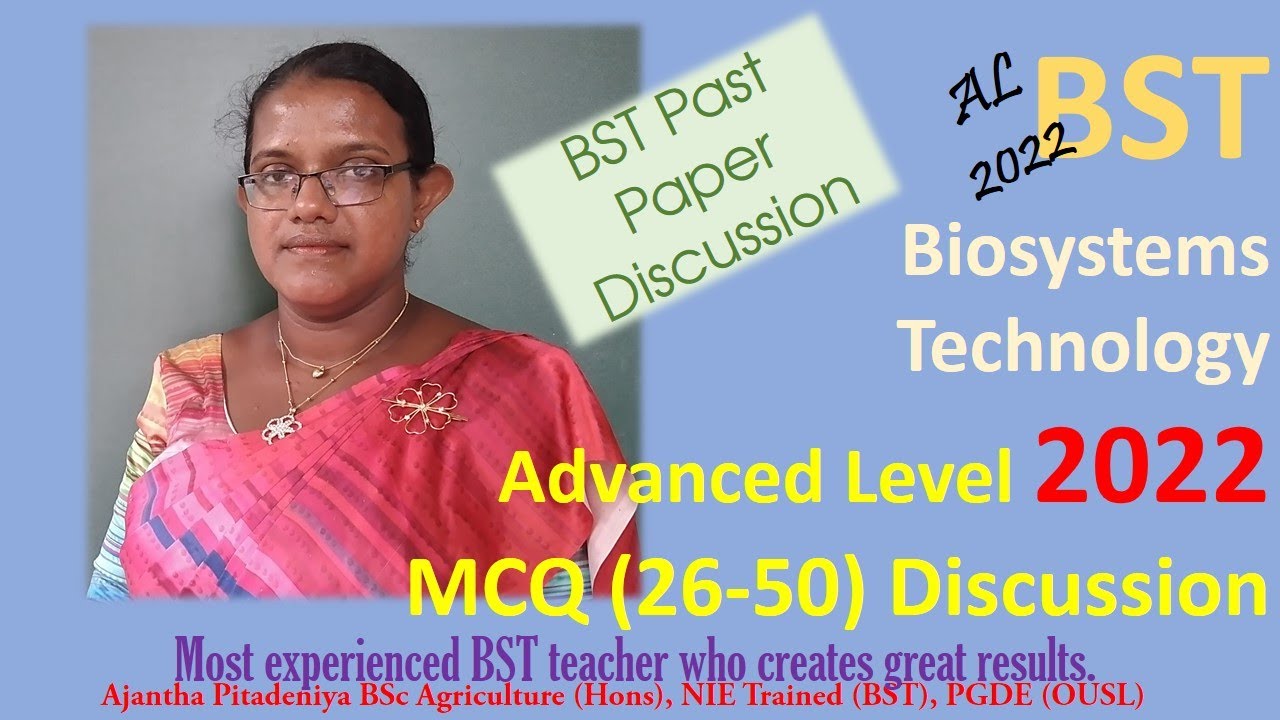 BST Past Paper Discussion

AL 2022

BST

Biosystems Technology

Advanced Level 2022

MCQ (26-50) Discussion

Most experienced BST teacher who creates great results.

Ajantha Pitadeniya BSc Agriculture (Hons), NIE Trained (BST), PGDE (OUSL)